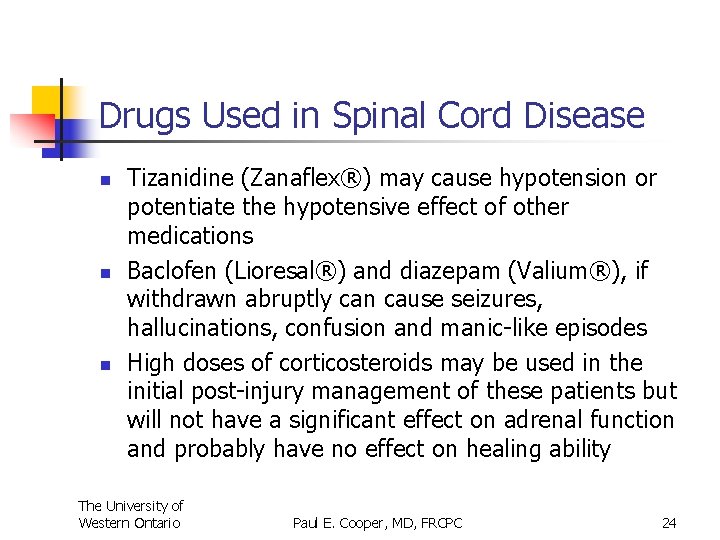 Drugs Used in Spinal Cord Disease

- Tizanidine (Zanaflex®) may cause hypotension or potentiate the hypotensive effect of other medications
- Baclofen (Lioresal®) and diazepam (Valium®), if withdrawn abruptly can cause seizures, hallucinations, confusion and manic-like episodes
- High doses of corticosteroids may be used in the initial post-injury management of these patients but will not have a significant effect on adrenal function and probably have no effect on healing ability

The University of Western Ontario

Paul E. Cooper, MD, FRCPC

24